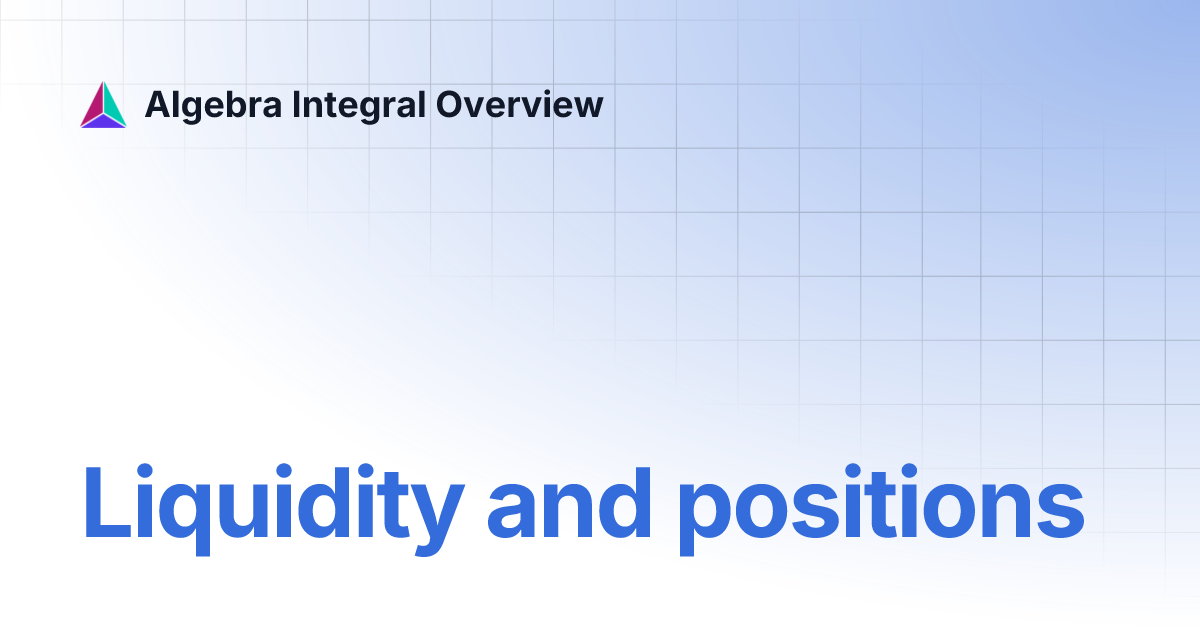 Algebra Integral Overview

Liquidity and positions